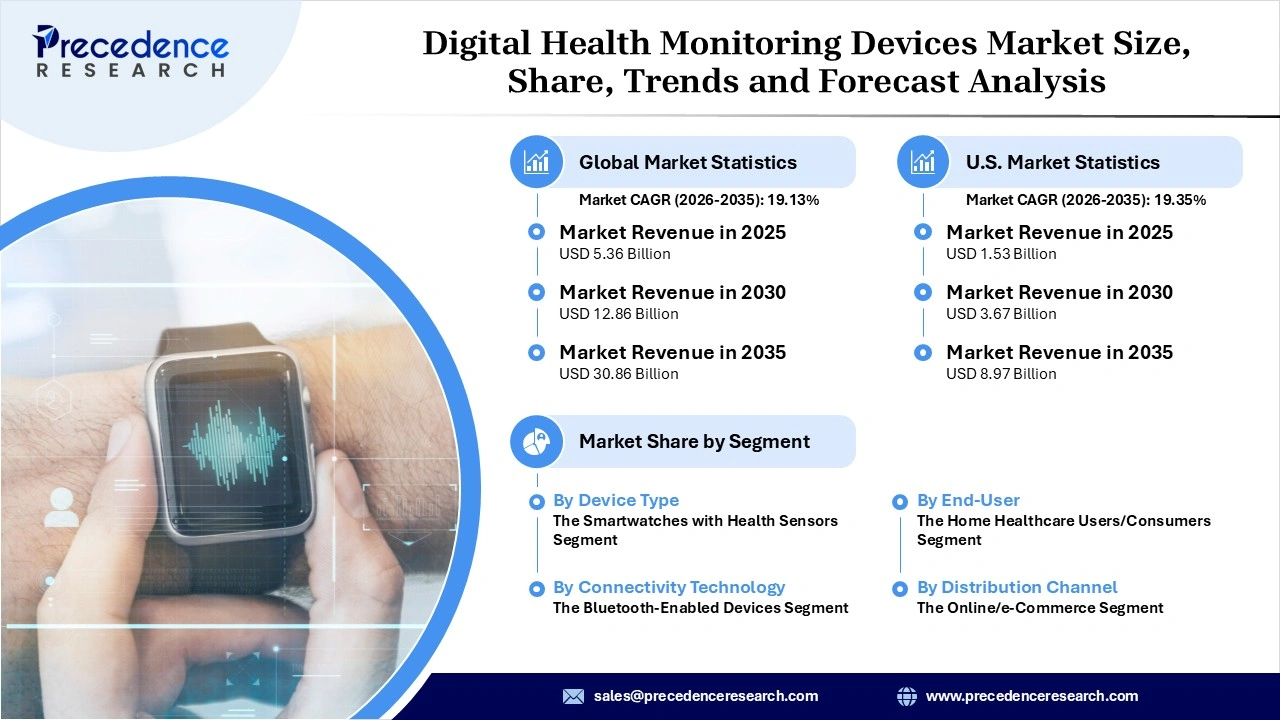 Precedence
RESEARCH

Digital Health Monitoring Devices Market Size, Share, Trends and Forecast Analysis

Global Market Statistics
Market CAGR (2026-2035): 19.13%

Market Revenue in 2025
USD 5.36 Billion

Market Revenue in 2030
USD 12.86 Billion

Market Revenue in 2035
USD 30.86 Billion

U.S. Market Statistics
Market CAGR (2026-2035): 19.35%

Market Revenue in 2025
USD 1.53 Billion

Market Revenue in 2030
USD 3.67 Billion

Market Revenue in 2035
USD 8.97 Billion

Market Share by Segment

By Device Type
The Smartwatches with Health Sensors Segment

By Connectivity Technology
The Bluetooth-Enabled Devices Segment

By End-User
The Home Healthcare Users/Consumers Segment

By Distribution Channel
The Online/e-Commerce Segment

sales@precedenceresearch.com
www.precedenceresearch.com